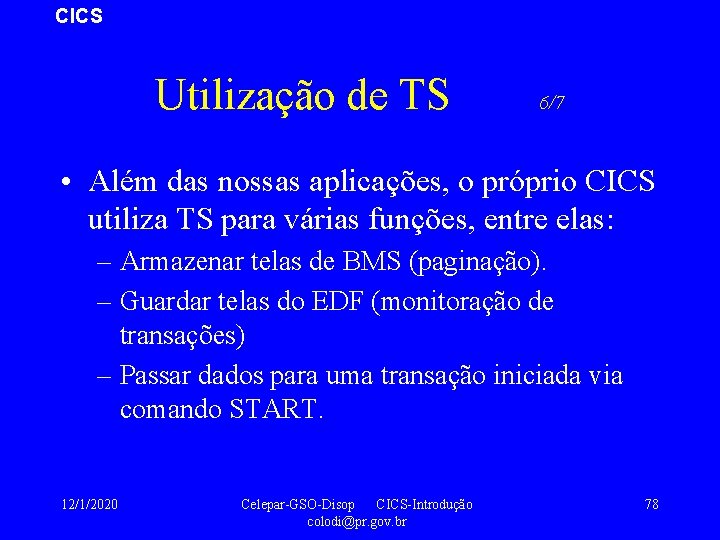 CICS

Utilização de TS 6/7

• Além das nossas aplicações, o próprio CICS utiliza TS para várias funções, entre elas:
– Armazenar telas de BMS (paginação).
– Guardar telas do EDF (monitoração de transações)
– Passar dados para uma transação iniciada via comando START.

12/1/2020 Celepar-GSO-Disop CICS-Introdução colodi@pr.gov.br 78